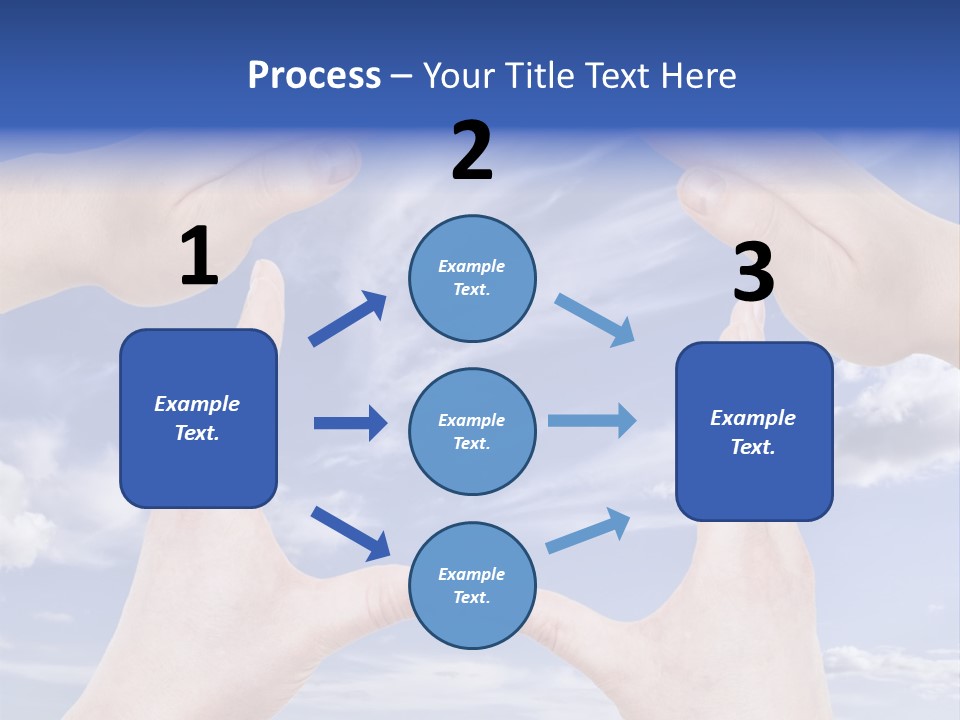 Process – Your Title Text Here

1

Example Text.

2

Example Text.

Example Text.

Example Text.

3

Example Text.